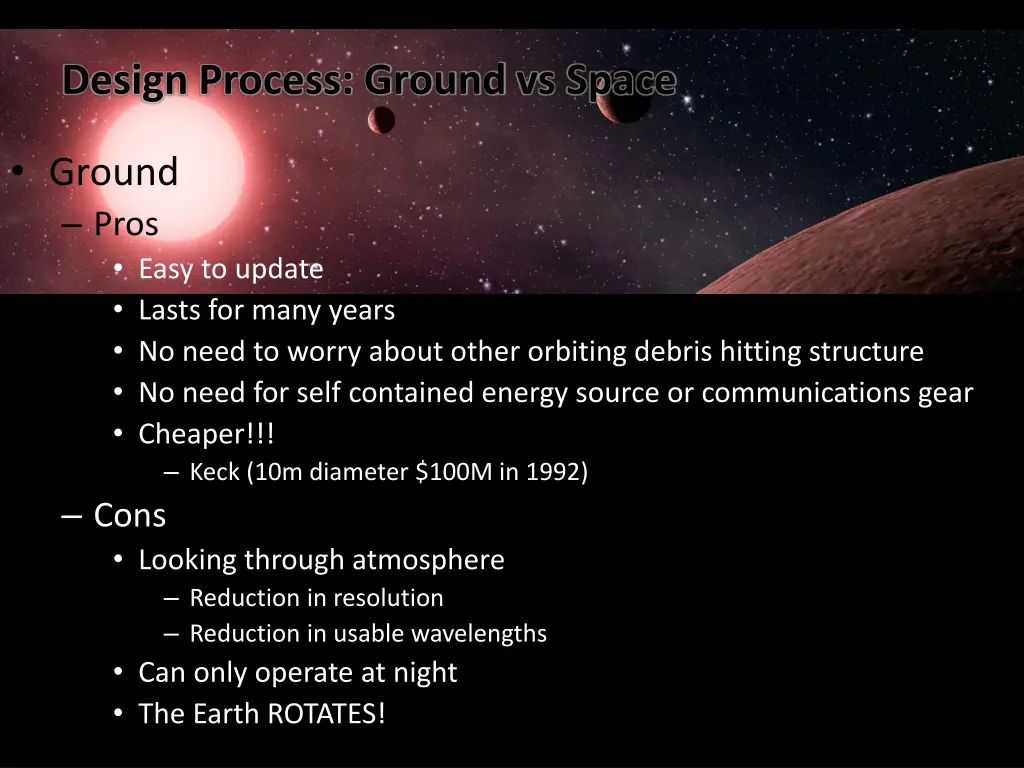 Design Process: Ground vs Space

• Ground
– Pros
• Easy to update
• Lasts for many years
• No need to worry about other orbiting debris hitting structure
• No need for self contained energy source or communications gear
• Cheaper!!!
– Keck (10m diameter \$100M in 1992)
– Cons
• Looking through atmosphere
– Reduction in resolution
– Reduction in usable wavelengths
• Can only operate at night
• The Earth ROTATES!